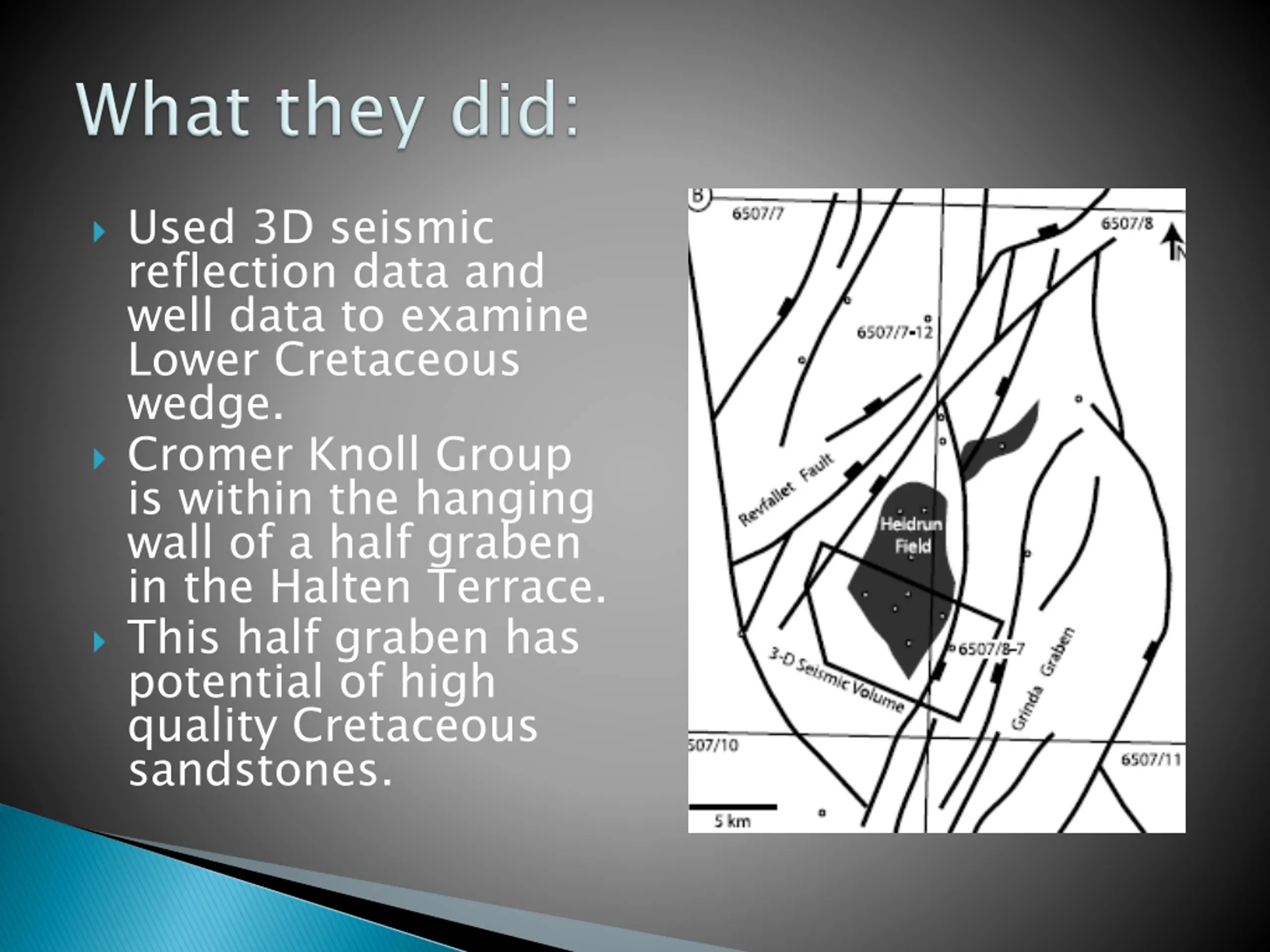 What they did:

Used 3D seismic reflection data and well data to examine Lower Cretaceous wedge.

Cromer Knoll Group is within the hanging wall of a half graben in the Halten Terrace.

This half graben has potential of high quality Cretaceous sandstones.

B

6507/7

6507/8

N

6507/7-12

Revfallet Fault

Heidrun Field

6507/8-7

3-D Seismic Volume

Grinda Graben

507/10

6507/11

5 km